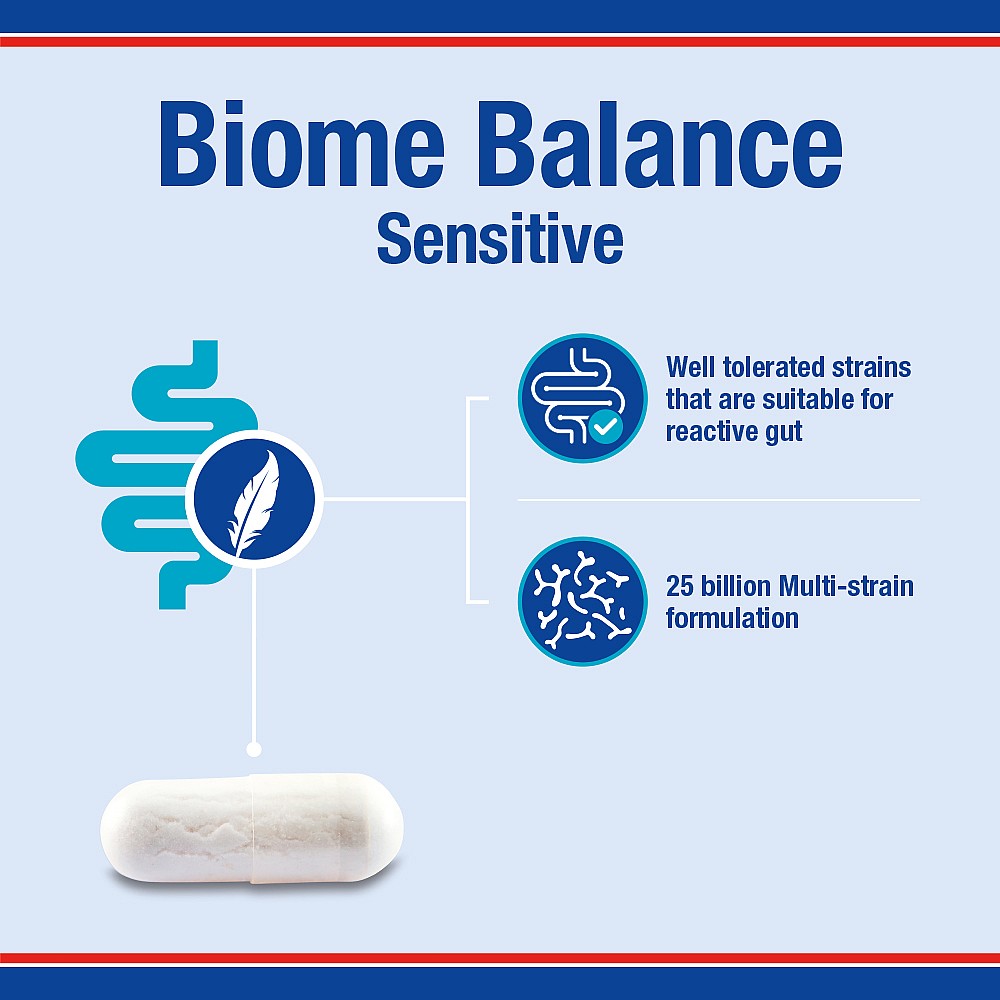 Biome Balance
Sensitive

Well tolerated strains that are suitable for reactive gut

25 billion Multi-strain formulation